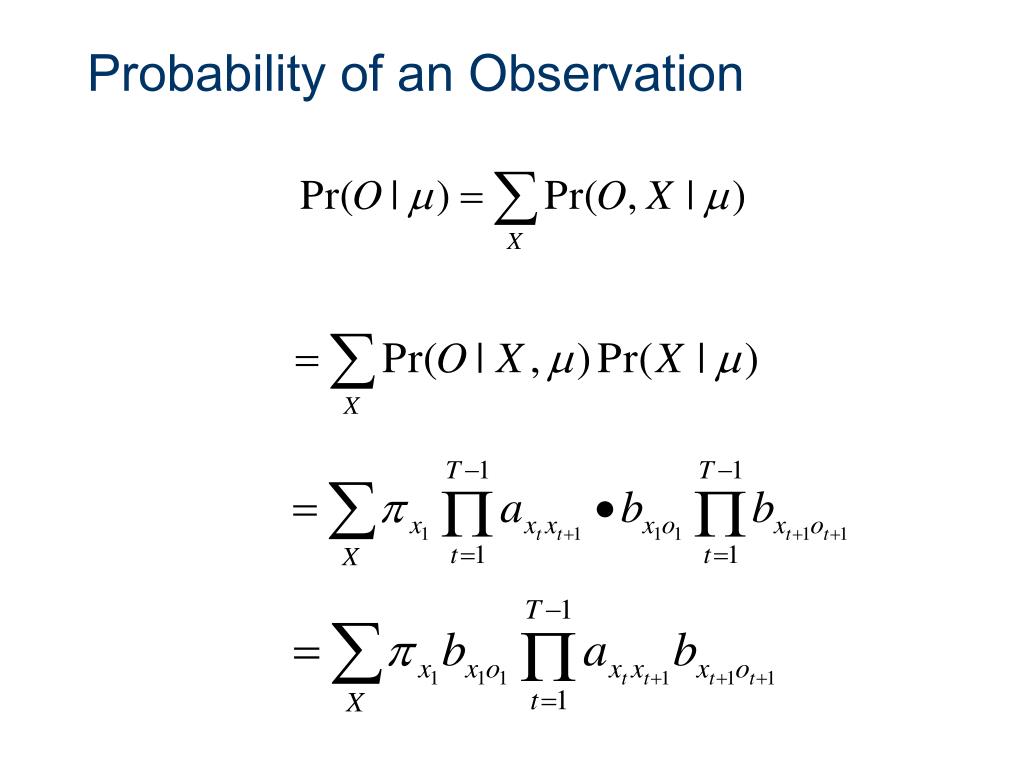 Probability of an Observation

$\Pr(O \mid \mu) = \sum_{X} \Pr(O, X \mid \mu)$

$= \sum_{X} \Pr(O \mid X, \mu) \Pr(X \mid \mu)$

$= \sum_{X} \pi_{x_1} \prod_{t=1}^{T-1} a_{x_t x_{t+1}} \bullet b_{x_1 o_1} \prod_{t=1}^{T-1} b_{x_{t+1} o_{t+1}}$

$= \sum_{X} \pi_{x_1} b_{x_1 o_1} \prod_{t=1}^{T-1} a_{x_t x_{t+1}} b_{x_{t+1} o_{t+1}}$